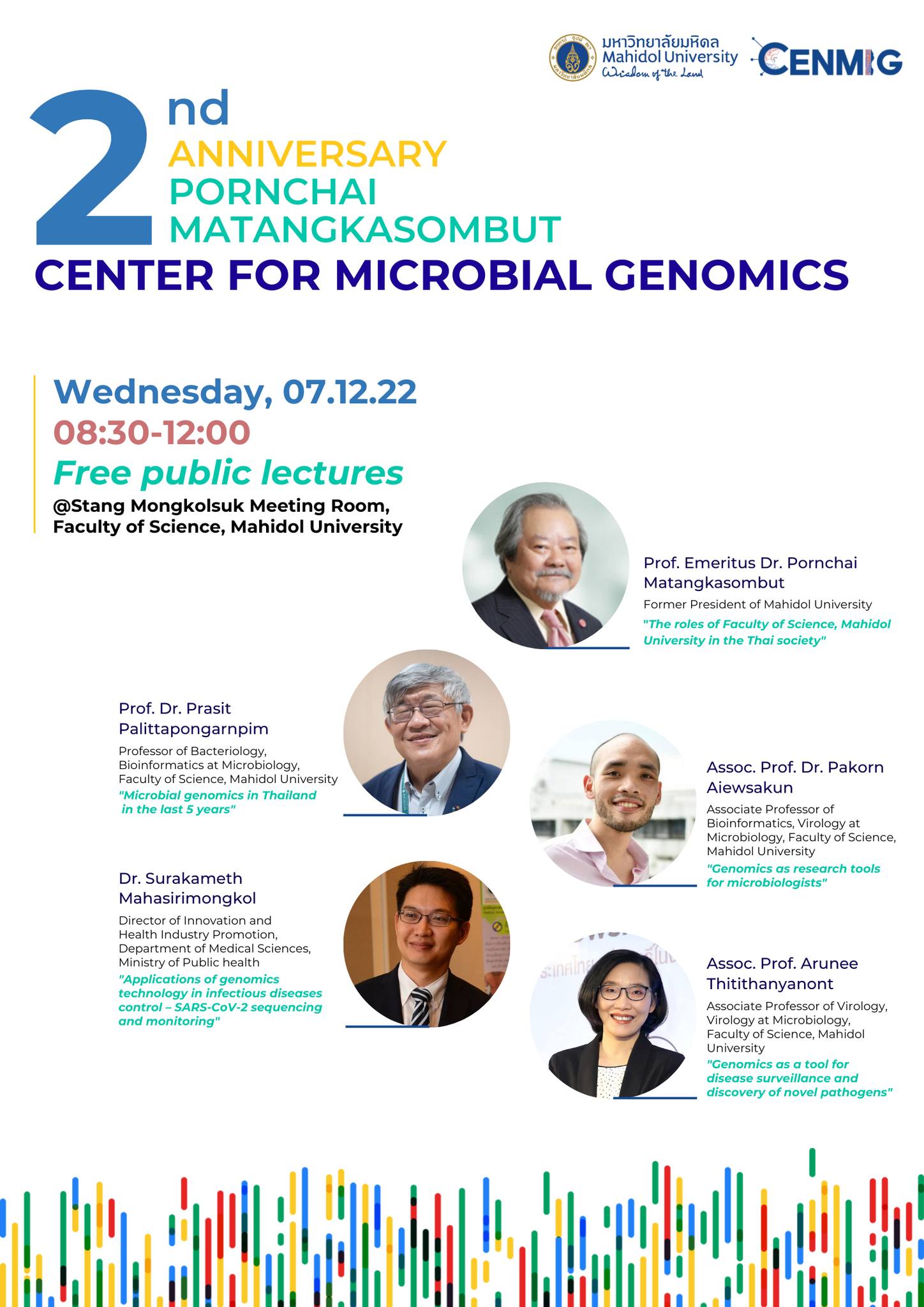 มหาวิทยาลัยมหิดล
Mahidol University
Wisdom of the Land

CENMIG

2nd
ANNIVERSARY
PORNCHAI
MATANGKASOMBUT
CENTER FOR MICROBIAL GENOMICS

Wednesday, 07.12.22
08:30-12:00
Free public lectures
@Stang Mongkolsuk Meeting Room, Faculty of Science, Mahidol University

Prof. Emeritus Dr. Pornchai Matangkasombut
Former President of Mahidol University
"The roles of Faculty of Science, Mahidol University in the Thai society"

Prof. Dr. Prasit Palittapongarnpim
Professor of Bacteriology, Bioinformatics at Microbiology, Faculty of Science, Mahidol University
"Microbial genomics in Thailand in the last 5 years"

Assoc. Prof. Dr. Pakorn Aiewsakun
Associate Professor of Bioinformatics, Virology at Microbiology, Faculty of Science, Mahidol University
"Genomics as research tools for microbiologists"

Dr. Surakameth Mahasirimongkol
Director of Innovation and Health Industry Promotion, Department of Medical Sciences, Ministry of Public health
"Applications of genomics technology in infectious diseases control – SARS-CoV-2 sequencing and monitoring"

Assoc. Prof. Arunee Thitithanyanont
Associate Professor of Virology, Virology at Microbiology, Faculty of Science, Mahidol University
"Genomics as a tool for disease surveillance and discovery of novel pathogens"